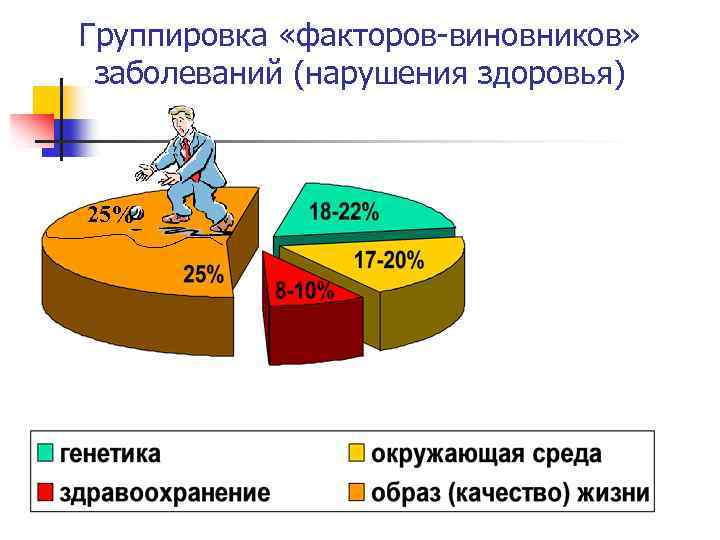 Группировка «факторов-виновников» заболеваний (нарушения здоровья)

25%

25%

18-22%

17-20%

8-10%

генетика
окружающая среда
здравоохранение
образ (качество) жизни